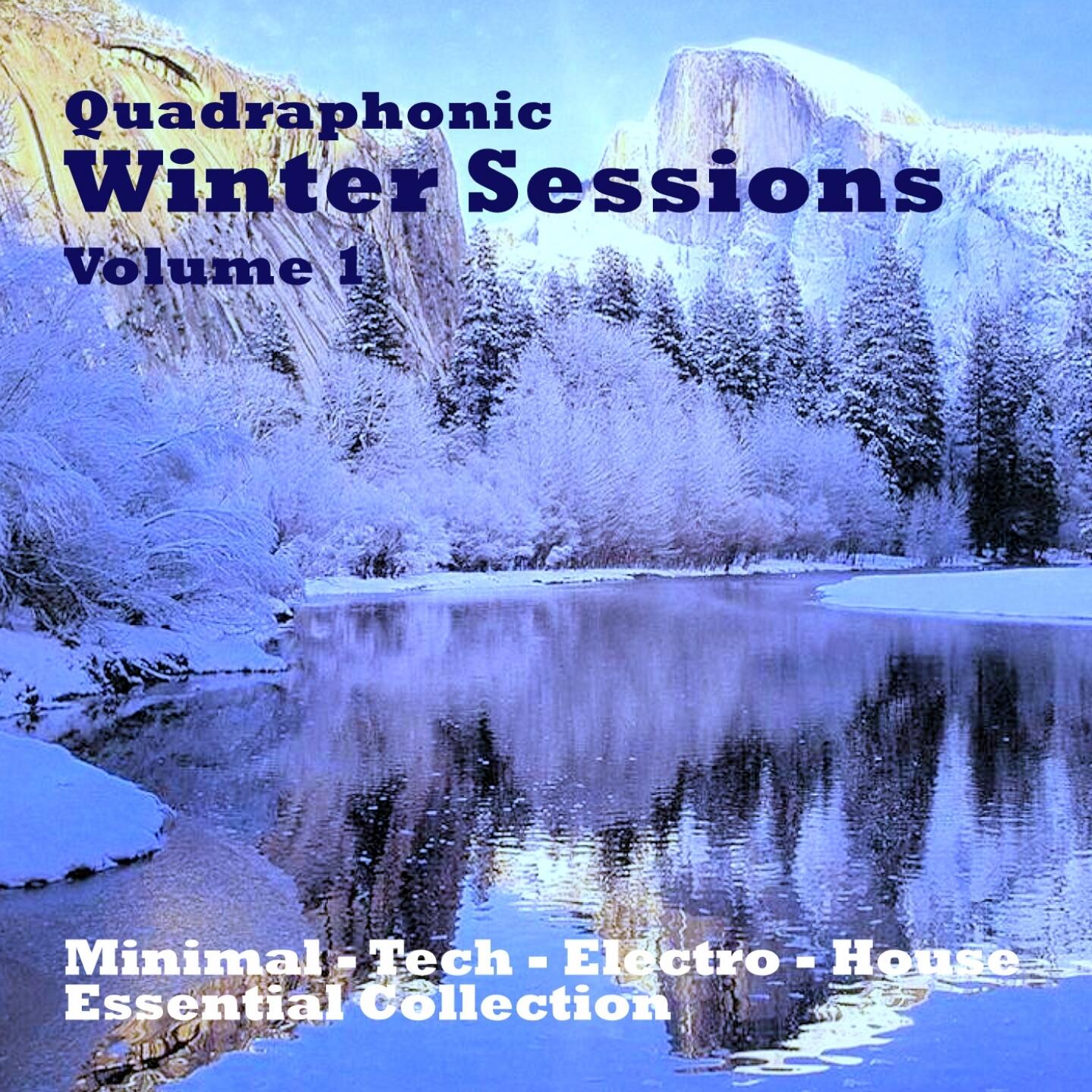 Quadraphonic
Winter Sessions
Volume 1

Minimal - Tech - Electro - House
Essential Collection